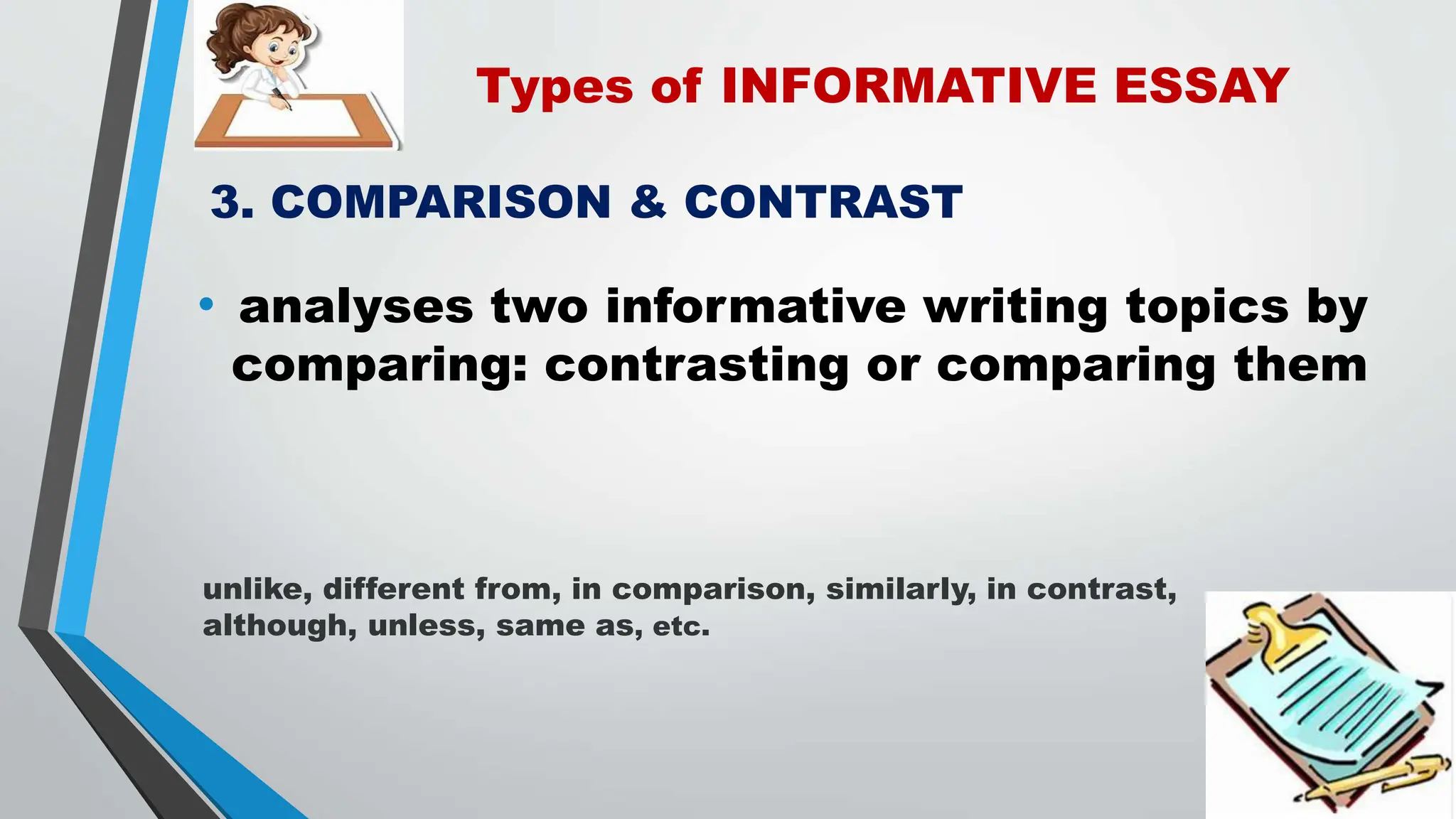 Types of INFORMATIVE ESSAY

3. COMPARISON & CONTRAST

• analyses two informative writing topics by comparing: contrasting or comparing them

unlike, different from, in comparison, similarly, in contrast, although, unless, same as, etc.